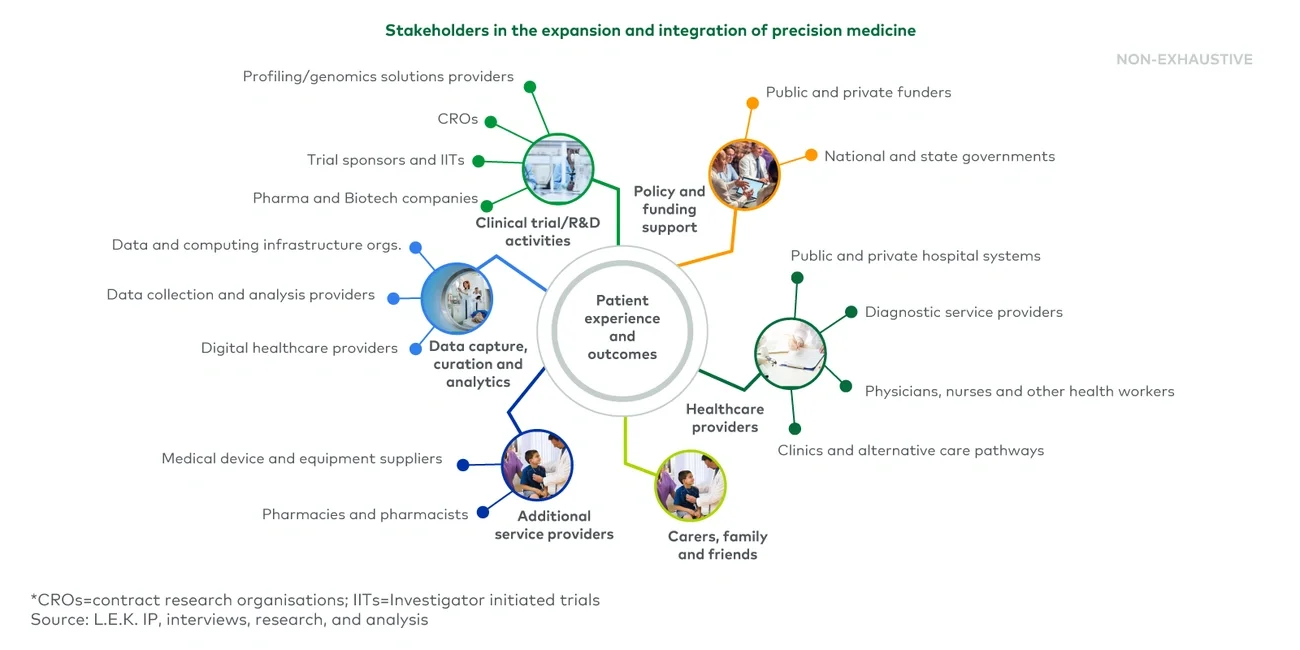 Stakeholders in the expansion and integration of precision medicine

NON-EXHAUSTIVE

Profiling/genomics solutions providers

CROs

Trial sponsors and IITs

Pharma and Biotech companies

Clinical trial/R&D activities

Public and private funders

National and state governments

Policy and funding support

Data and computing infrastructure orgs.

Data collection and analysis providers

Digital healthcare providers

Data capture, curation and analytics

Patient experience and outcomes

Public and private hospital systems

Diagnostic service providers

Physicians, nurses and other health workers

Clinics and alternative care pathways

Healthcare providers

Medical device and equipment suppliers

Pharmacies and pharmacists

Additional service providers

Carers, family and friends

*CROs=contract research organisations; IITs=Investigator initiated trials
Source: L.E.K. IP, interviews, research, and analysis